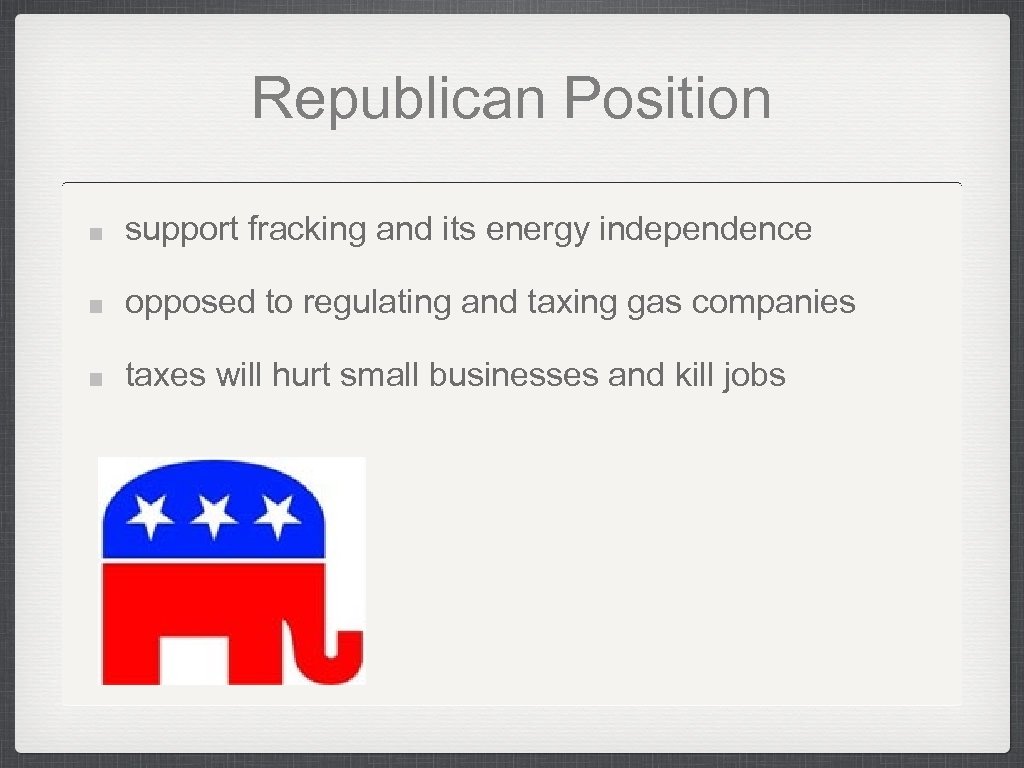 Republican Position

support fracking and its energy independence

opposed to regulating and taxing gas companies

taxes will hurt small businesses and kill jobs